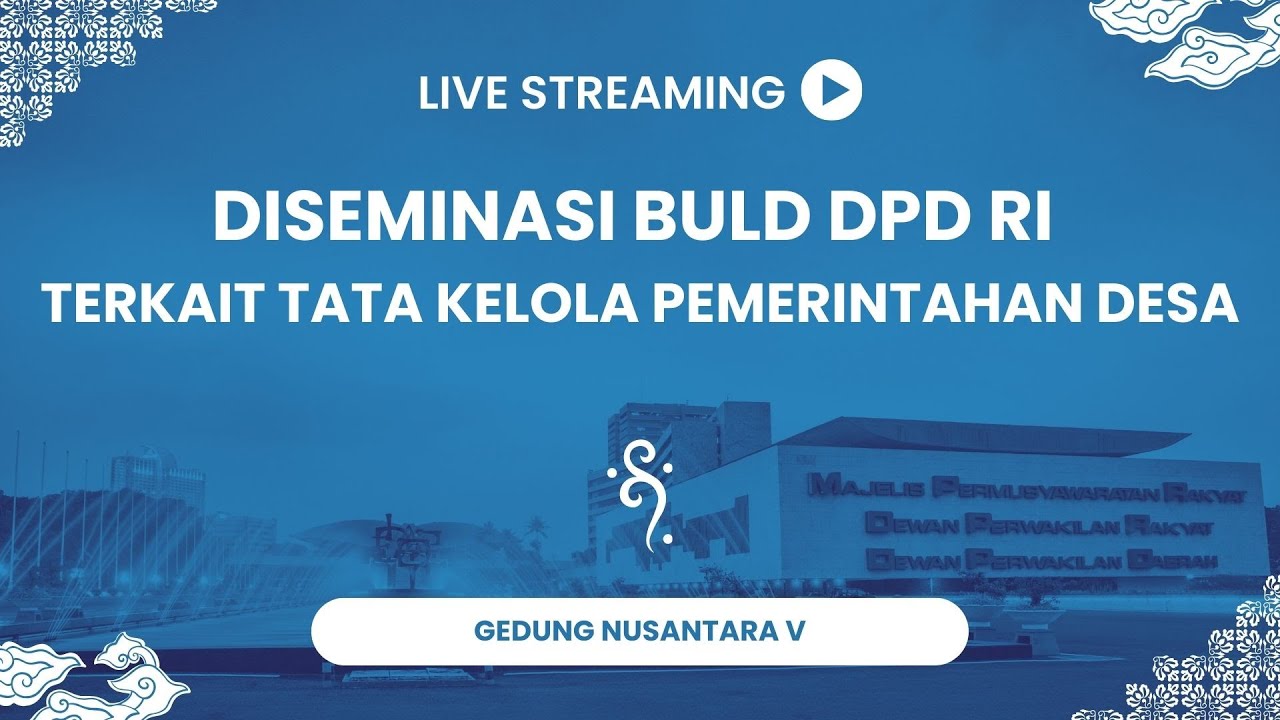 LIVE STREAMING

DISEMINASI BULD DPD RI
TERKAIT TATA KELOLA PEMERINTAHAN DESA

MAJELIS PERMUSYAWARATAN RAKYAT
DEWAN PERWAKILAN RAKYAT
DEWAN PERWAKILAN DAERAH

GEDUNG NUSANTARA V